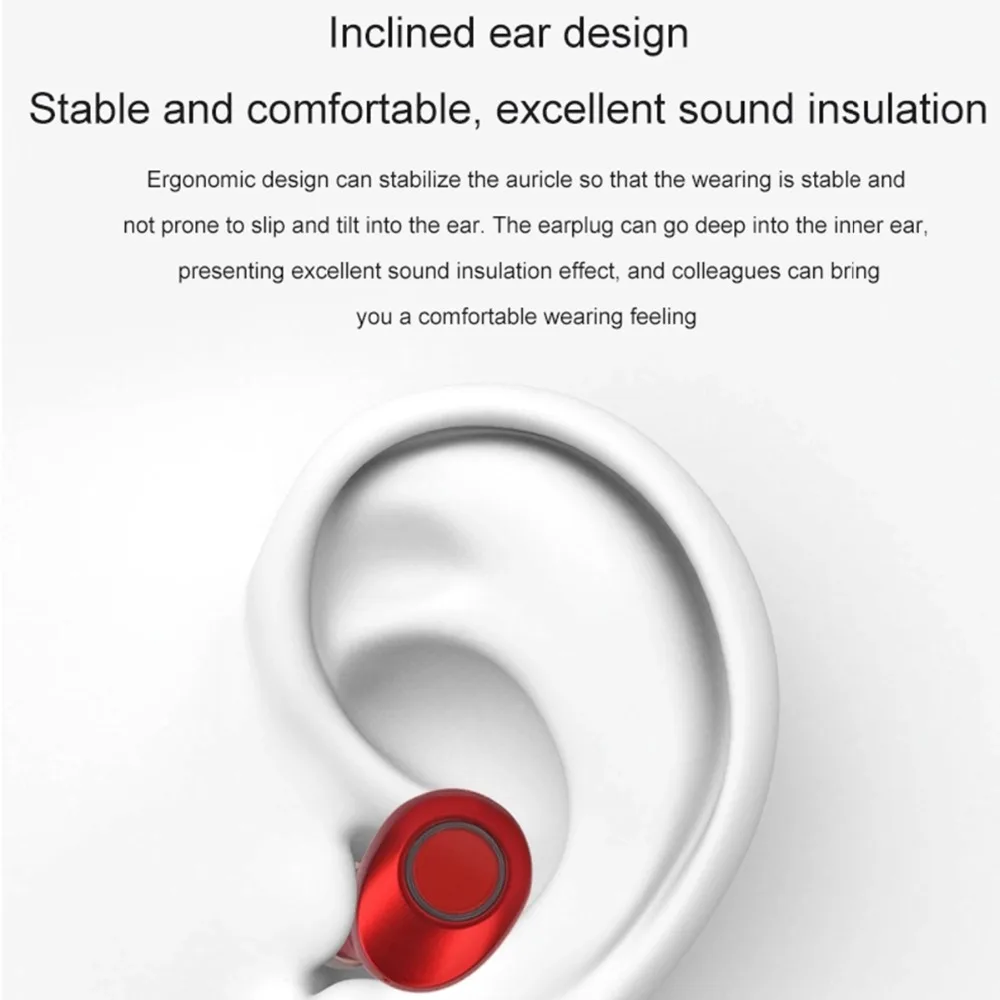 Inclined ear design

Stable and comfortable, excellent sound insulation

Ergonomic design can stabilize the auricle so that the wearing is stable and not prone to slip and tilt into the ear. The earplug can go deep into the inner ear, presenting excellent sound insulation effect, and colleagues can bring you a comfortable wearing feeling